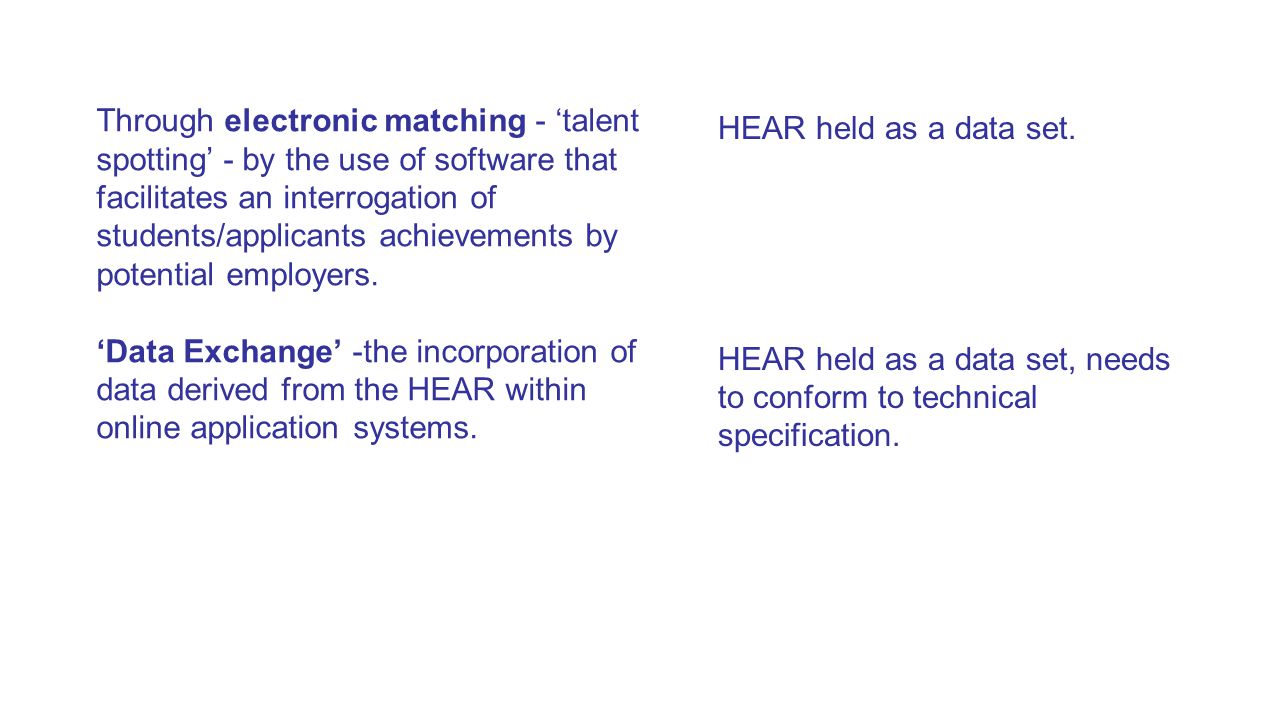 Through electronic matching - ‘talent spotting’ - by the use of software that facilitates an interrogation of students/applicants achievements by potential employers.

‘Data Exchange’ -the incorporation of data derived from the HEAR within online application systems.

HEAR held as a data set.

HEAR held as a data set, needs to conform to technical specification.